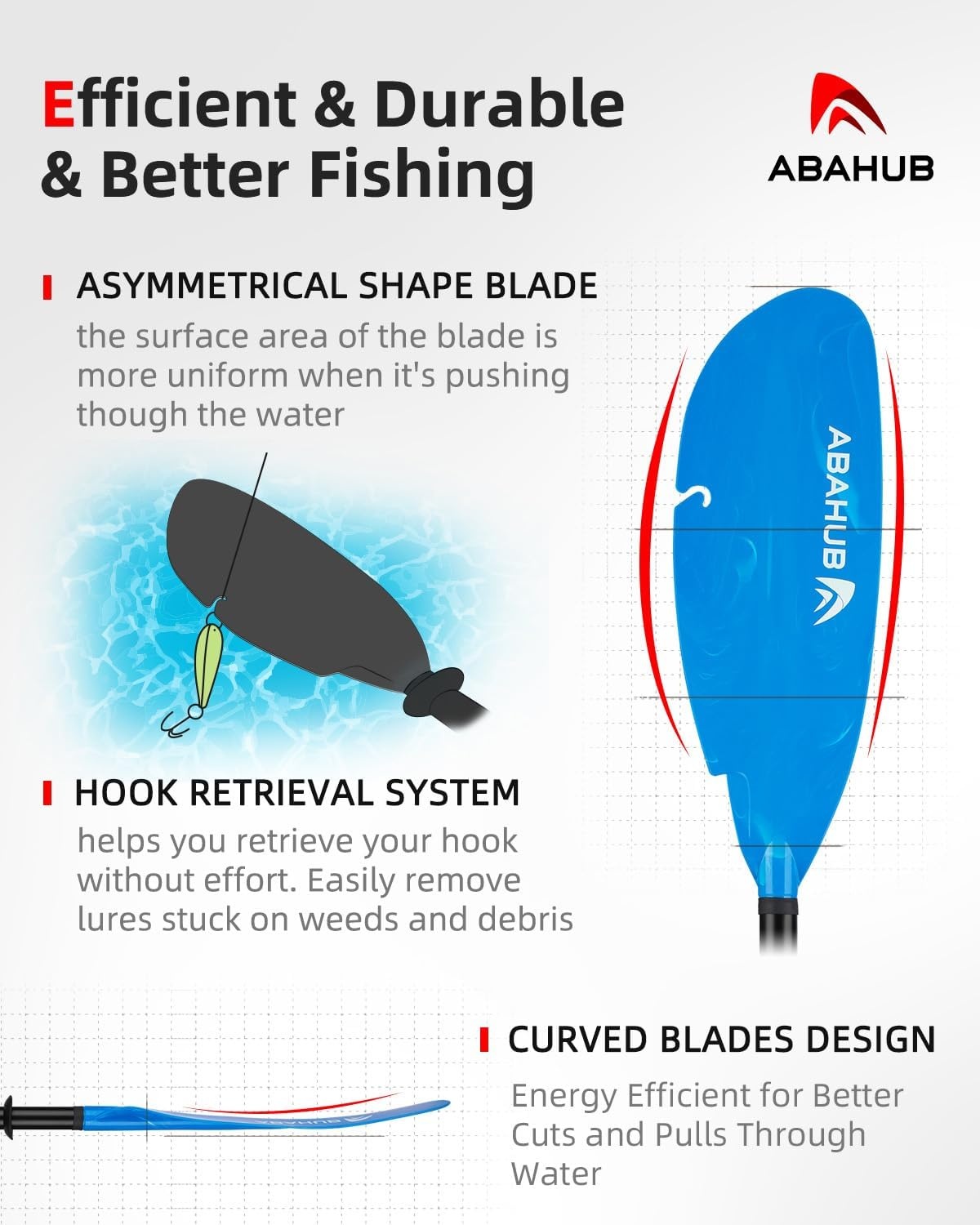 Efficient & Durable & Better Fishing

ABAHUB

ASYMMETRICAL SHAPE BLADE

the surface area of the blade is more uniform when it's pushing though the water

ABAHUB

HOOK RETRIEVAL SYSTEM

helps you retrieve your hook without effort. Easily remove lures stuck on weeds and debris

CURVED BLADES DESIGN

Energy Efficient for Better Cuts and Pulls Through Water